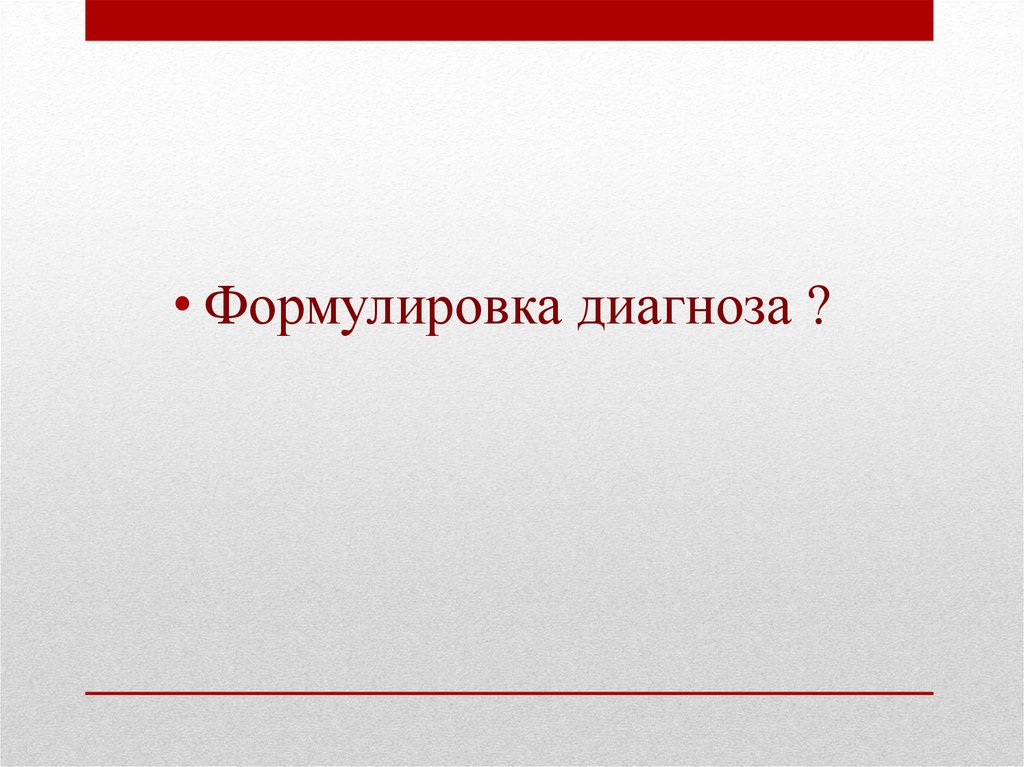 • Формулировка диагноза ?